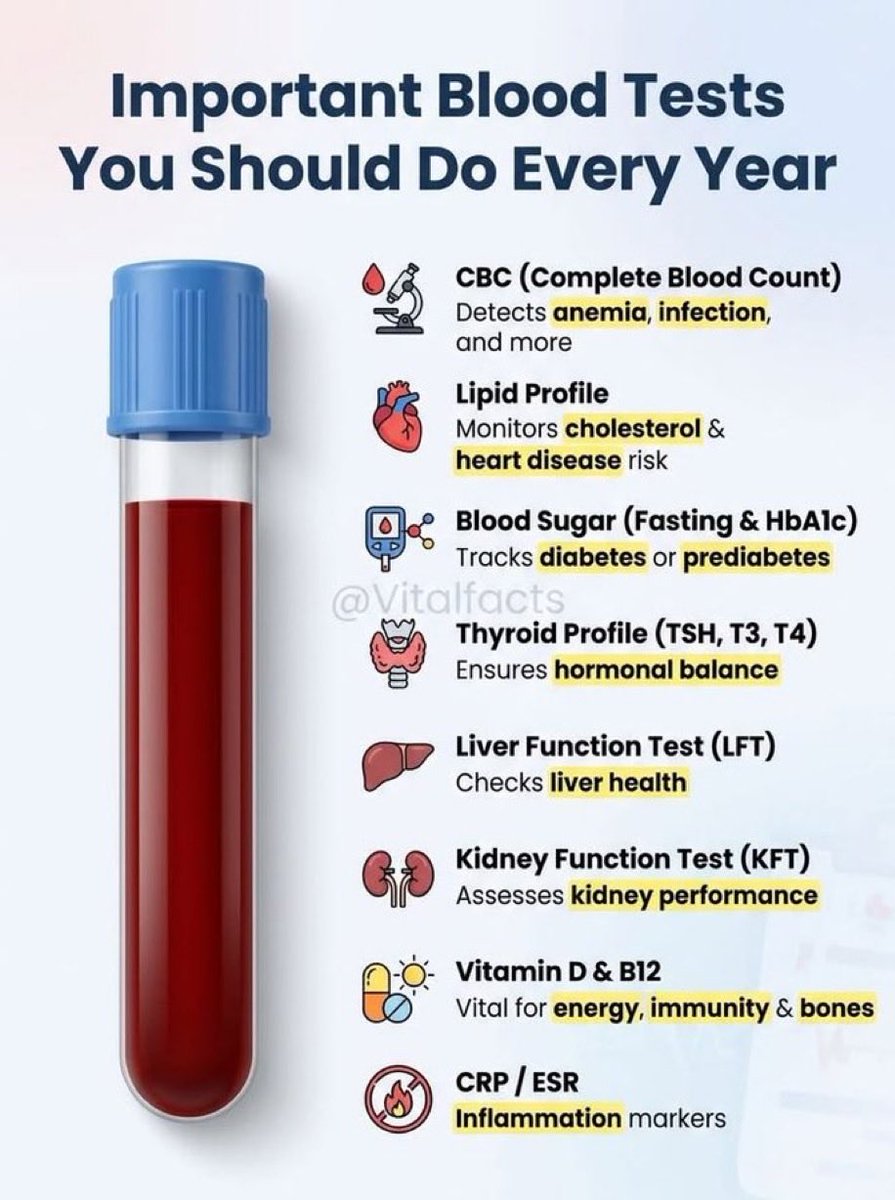 Important Blood Tests You Should Do Every Year

CBC (Complete Blood Count)
Detects anemia, infection, and more

Lipid Profile
Monitors cholesterol & heart disease risk

Blood Sugar (Fasting & HbA1c)
Tracks diabetes or prediabetes

@Vitalfacts

Thyroid Profile (TSH, T3, T4)
Ensures hormonal balance

Liver Function Test (LFT)
Checks liver health

Kidney Function Test (KFT)
Assesses kidney performance

Vitamin D & B12
Vital for energy, immunity & bones

CRP / ESR
Inflammation markers